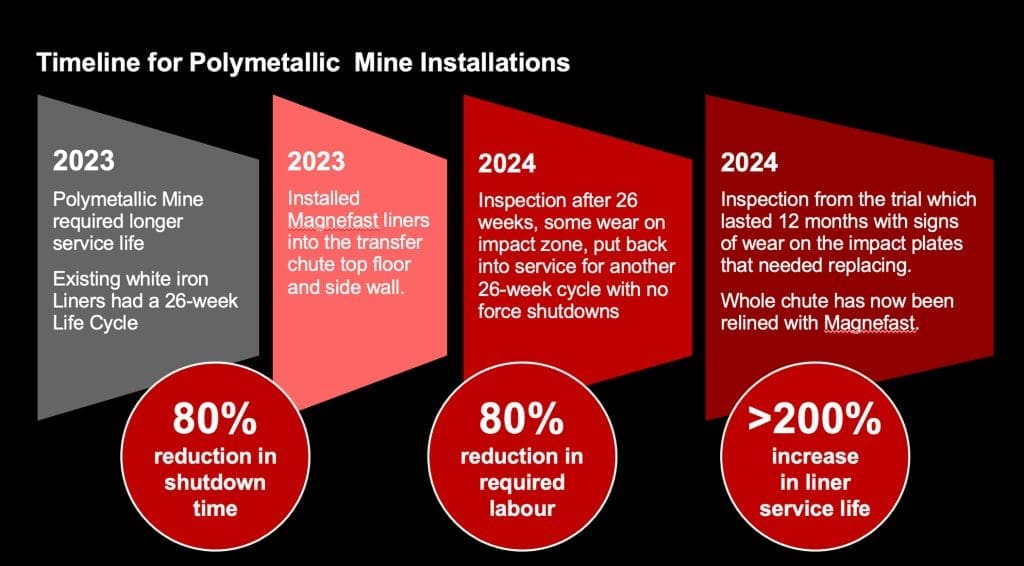 Timeline for Polymetallic  Mine Installations

2023

Polymetallic Mine required longer service life

Existing white iron Liners had a 26-week Life Cycle

2023

Installed Magnefast liners into the transfer chute top floor and side wall.

2024

Inspection after 26 weeks, some wear on impact zone, put back into service for another 26-week cycle with no force shutdowns

2024

Inspection from the trial which lasted 12 months with signs of wear on the impact plates that needed replacing.

Whole chute has now been relined with Magnefast.

80%
reduction in shutdown time

80%
reduction in required labour

>200%
increase in liner service life